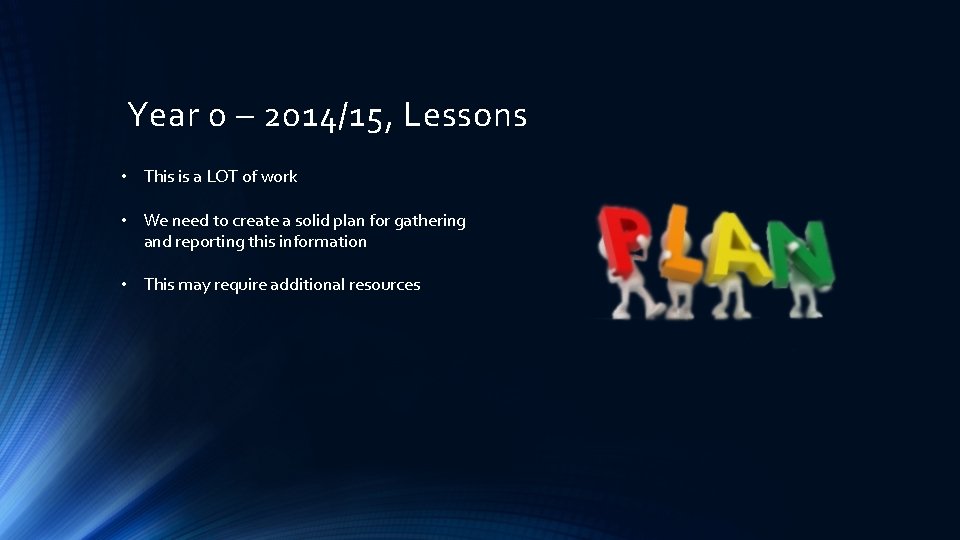 Year 0 – 2014/15, Lessons

• This is a LOT of work

• We need to create a solid plan for gathering and reporting this information

• This may require additional resources

PLAN